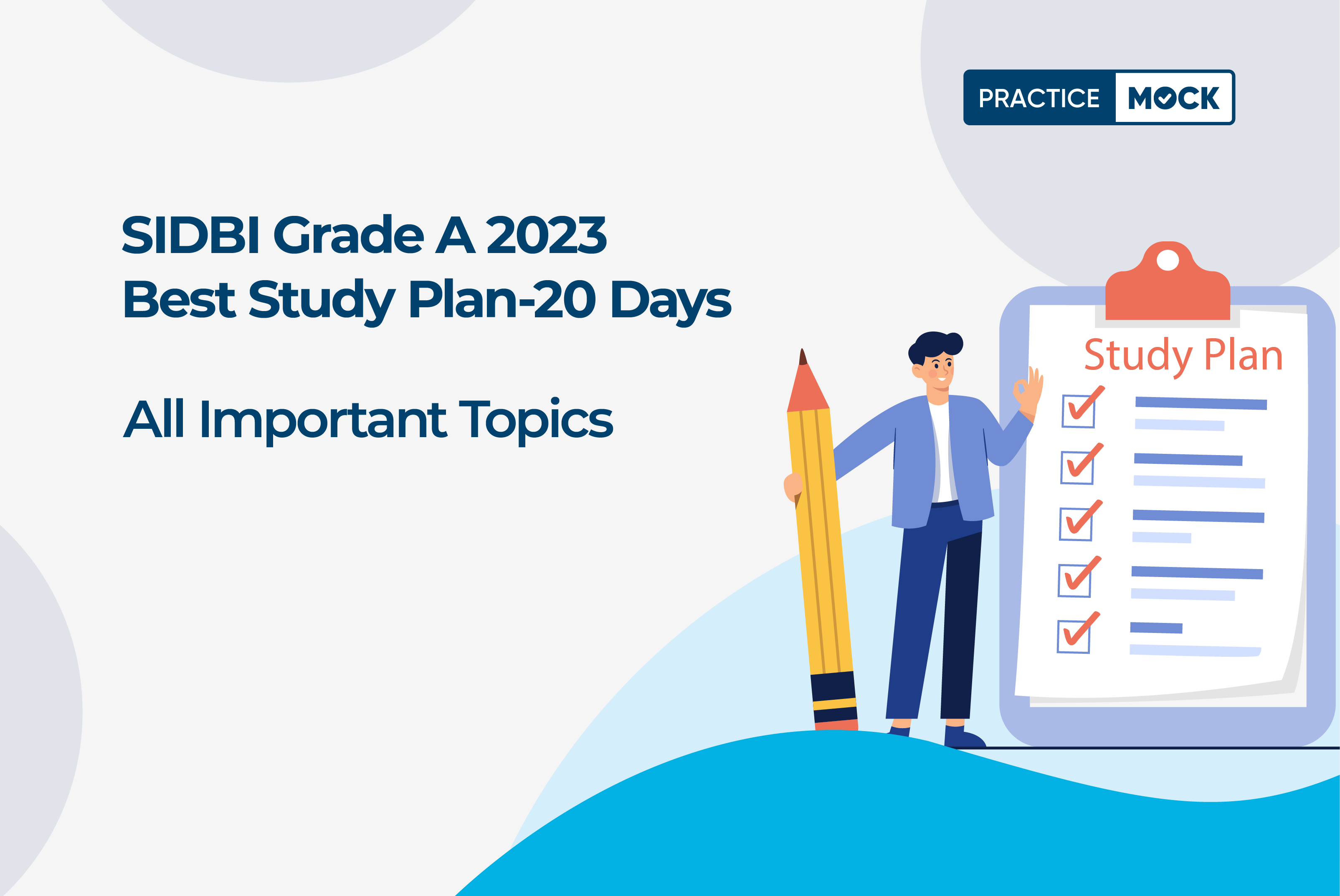 PRACTICE MOCK

SIDBI Grade A 2023
Best Study Plan-20 Days

All Important Topics

Study Plan